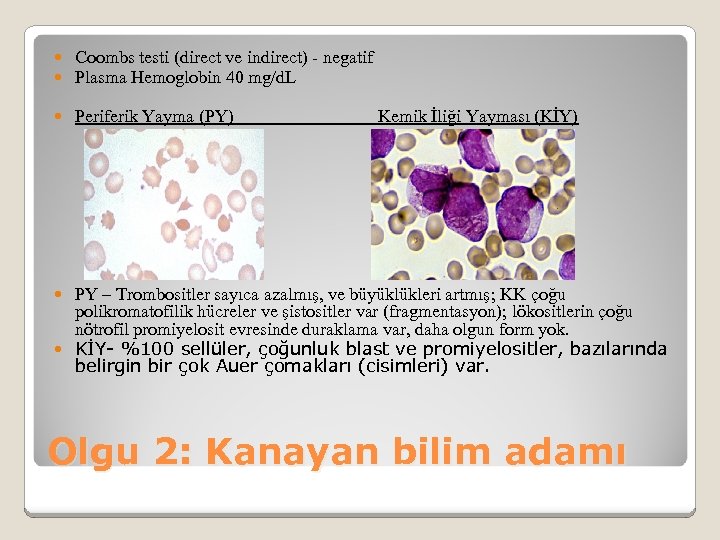 Coombs testi (direct ve indirect) - negatif
Plasma Hemoglobin 40 mg/dL

Periferik Yayma (PY) Kemik İliği Yayması (KİY)

PY – Trombositler sayıca azalmış, ve büyüklükleri artmış; KK çoğu polikromatofilik hücreler ve şistositler var (fragmentasyon); lökositlerin çoğu nötrofil promiyelosit evresinde duraklama var, daha olgun form yok.
KİY- %100 sellüler, çoğunluk blast ve promiyelositler, bazılarında belirgin bir çok Auer çomakları (cisimleri) var.

Olgu 2: Kanayan bilim adamı